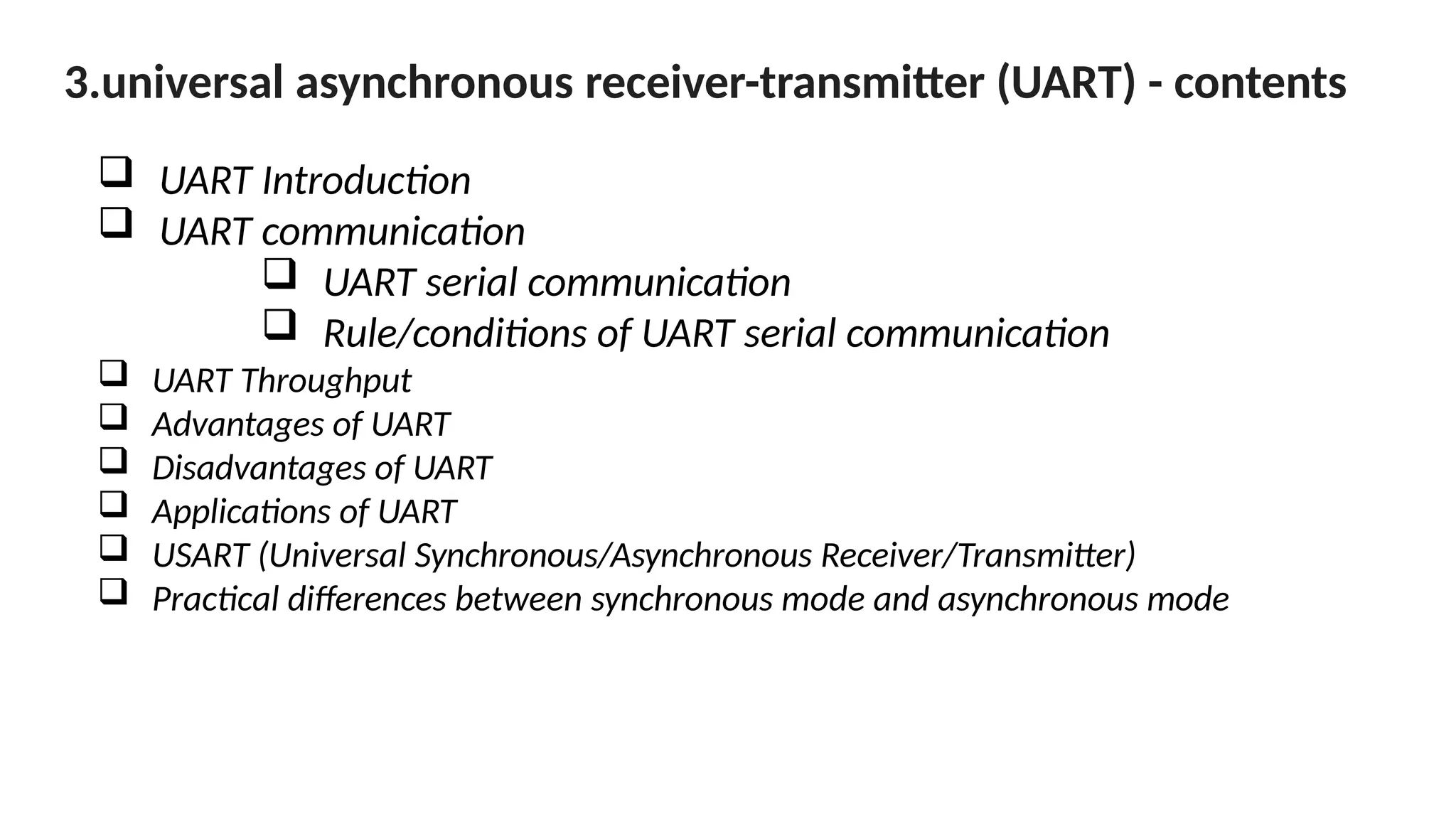 3.universal asynchronous receiver-transmitter (UART) - contents

❑ UART Introduction
❑ UART communication
  ❑ UART serial communication
  ❑ Rule/conditions of UART serial communication
❑ UART Throughput
❑ Advantages of UART
❑ Disadvantages of UART
❑ Applications of UART
❑ USART (Universal Synchronous/Asynchronous Receiver/Transmitter)
❑ Practical differences between synchronous mode and asynchronous mode